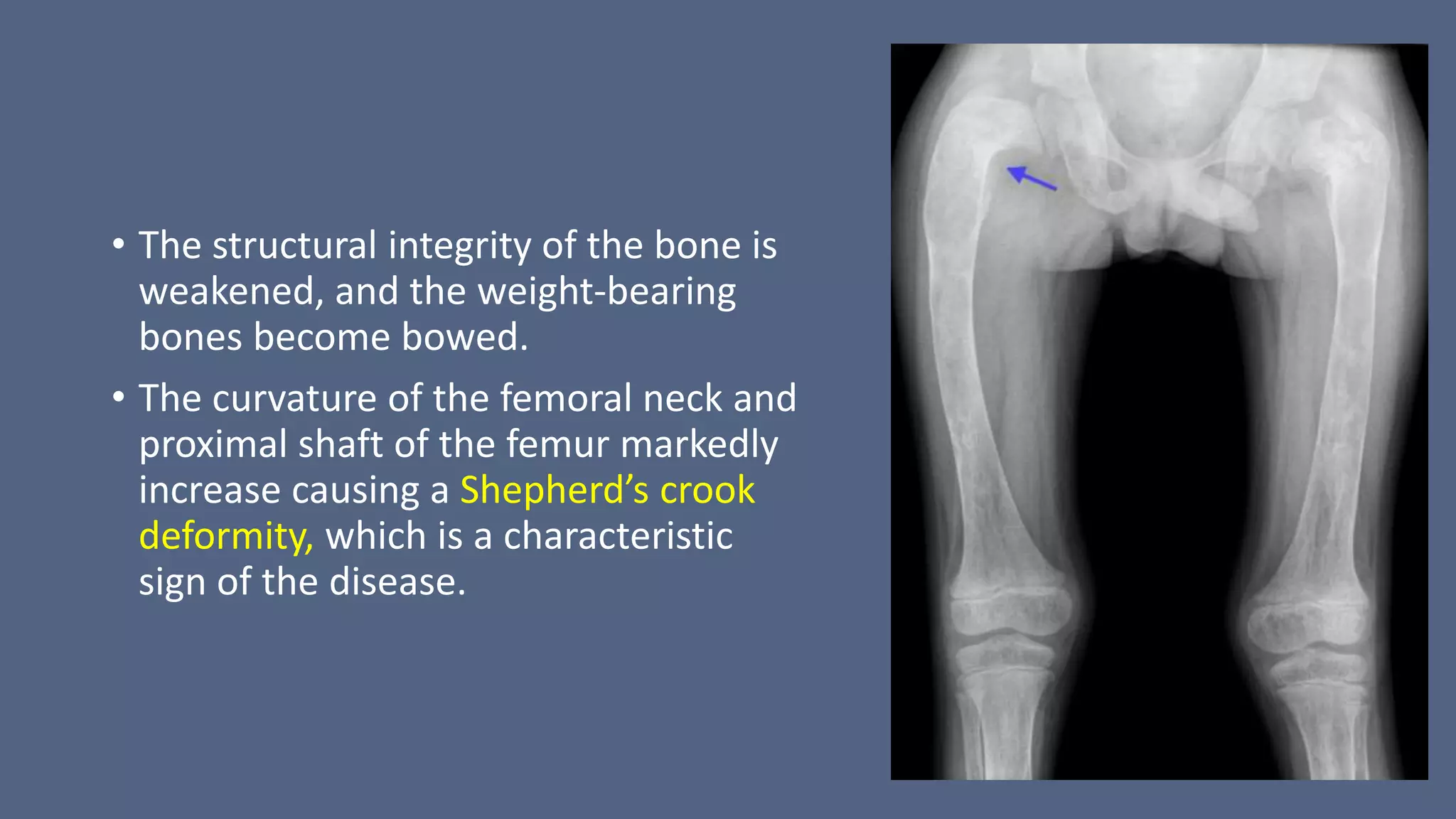 • The structural integrity of the bone is weakened, and the weight-bearing bones become bowed.

• The curvature of the femoral neck and proximal shaft of the femur markedly increase causing a Shepherd’s crook deformity, which is a characteristic sign of the disease.